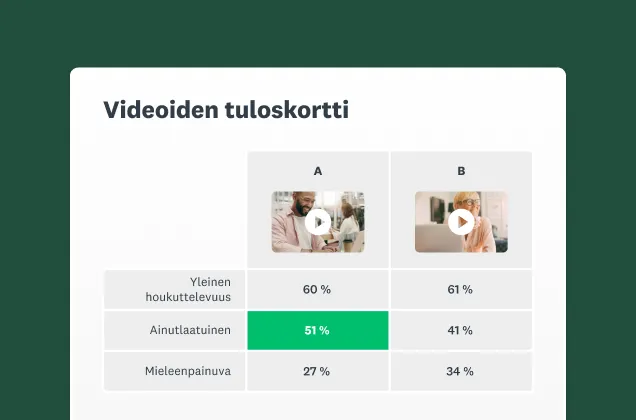 Videoiden tuloskortti

| | A | B |
|---|---|---|
| Yleinen houkuttelevuus | 60 % | 61 % |
| Ainutlaatuinen | 51 % | 41 % |
| Mieleenpainuva | 27 % | 34 % |